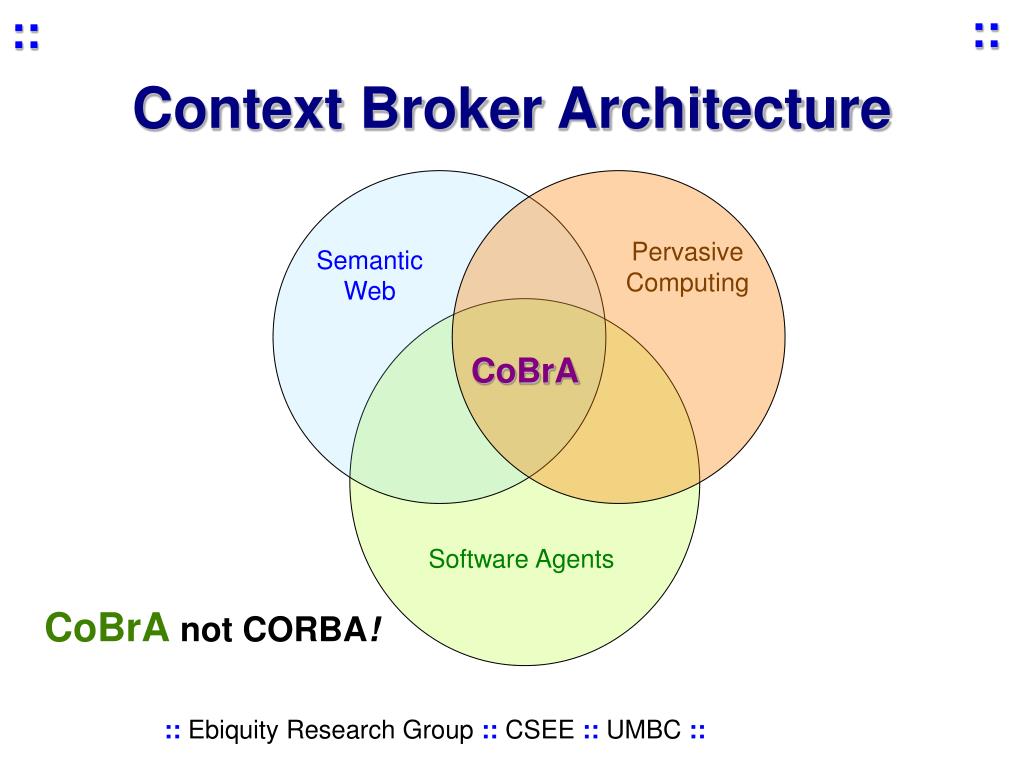 ::

::

Context Broker Architecture

Semantic Web

Pervasive Computing

CoBrA

Software Agents

CoBrA not CORBA!

:: Ebiquity Research Group :: CSEE :: UMBC ::